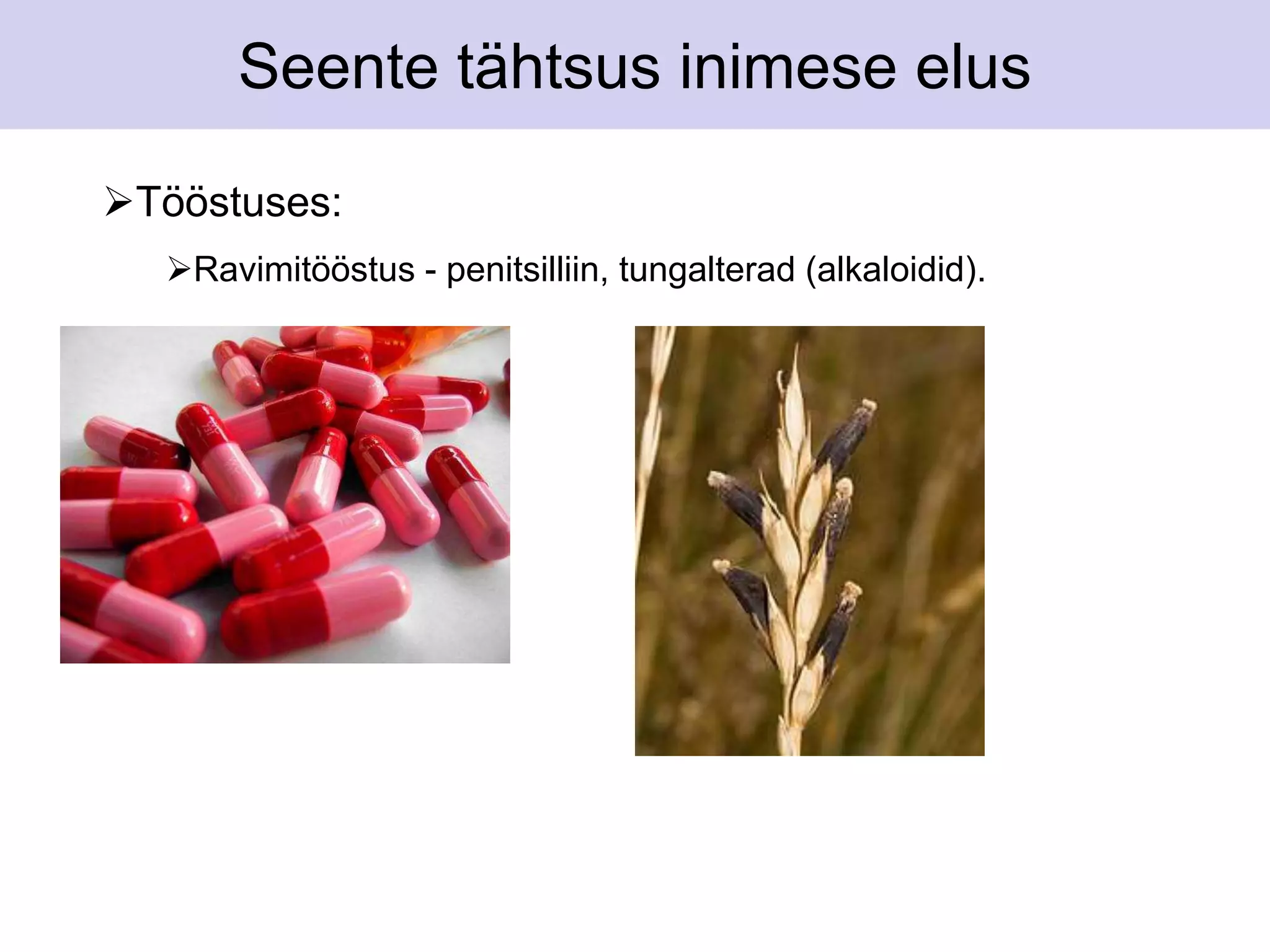 Seente tähtsus inimese elus

➢Tööstuses:

➢Ravimitööstus - penitsilliin, tungalterad (alkaloidid).